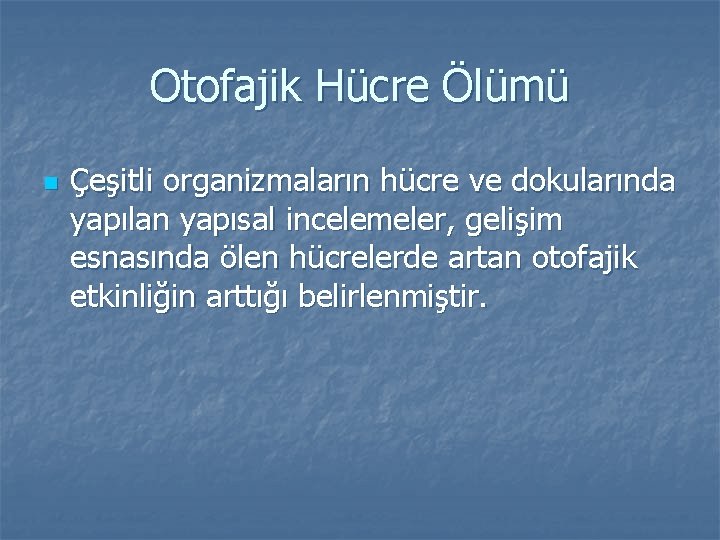 Otofajik Hücre Ölümü

Çeşitli organizmaların hücre ve dokularında yapılan yapısal incelemeler, gelişim esnasında ölen hücrelerde artan otofajik etkinliğin arttığı belirlenmiştir.